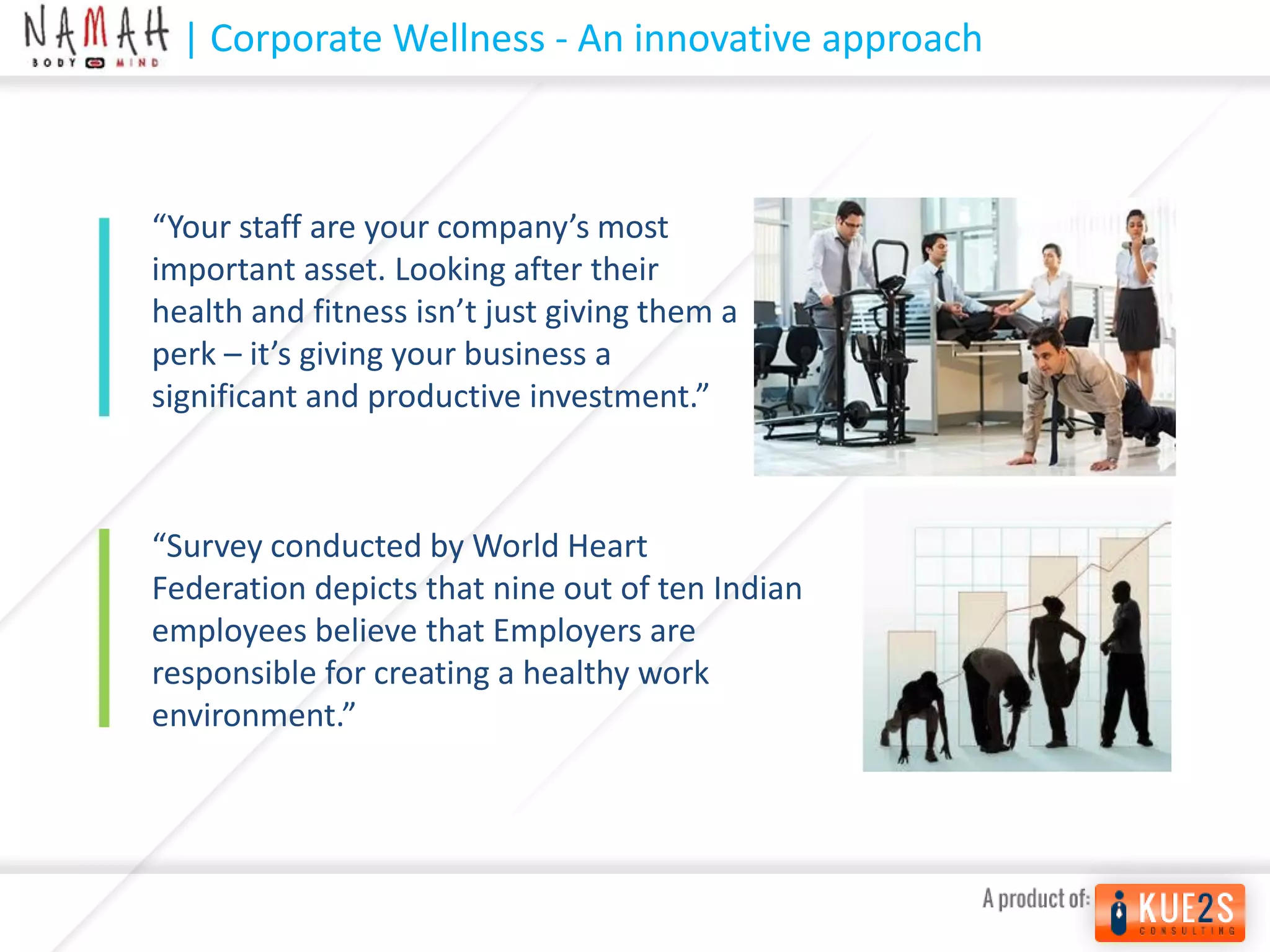 NAMAH
BODY MIND
| Corporate Wellness - An innovative approach

“Your staff are your company’s most important asset. Looking after their health and fitness isn’t just giving them a perk – it’s giving your business a significant and productive investment.”

“Survey conducted by World Heart Federation depicts that nine out of ten Indian employees believe that Employers are responsible for creating a healthy work environment.”

A product of: KUE2S CONSULTING